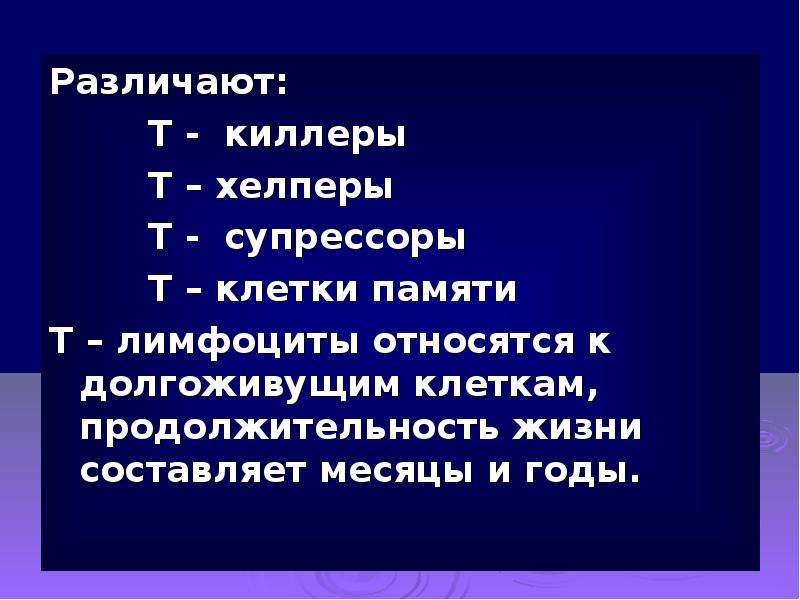 Различают:

Т - киллеры

Т – хелперы

Т - супрессоры

Т – клетки памяти

Т – лимфоциты относятся к долгоживущим клеткам, продолжительность жизни составляет месяцы и годы.